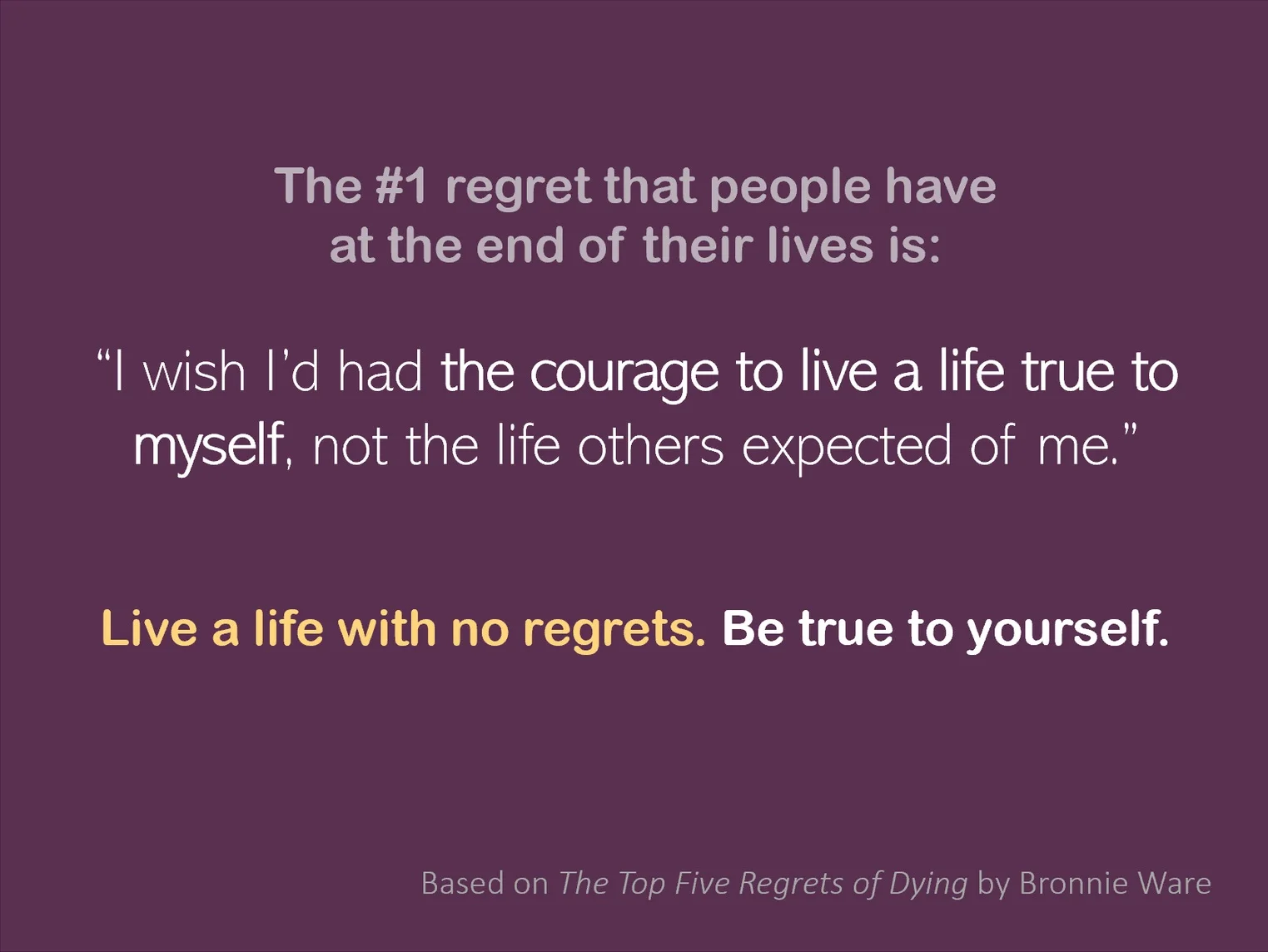 The #1 regret that people have at the end of their lives is:

“I wish I’d had the courage to live a life true to myself, not the life others expected of me.”

Live a life with no regrets. Be true to yourself.

Based on The Top Five Regrets of Dying by Bronnie Ware